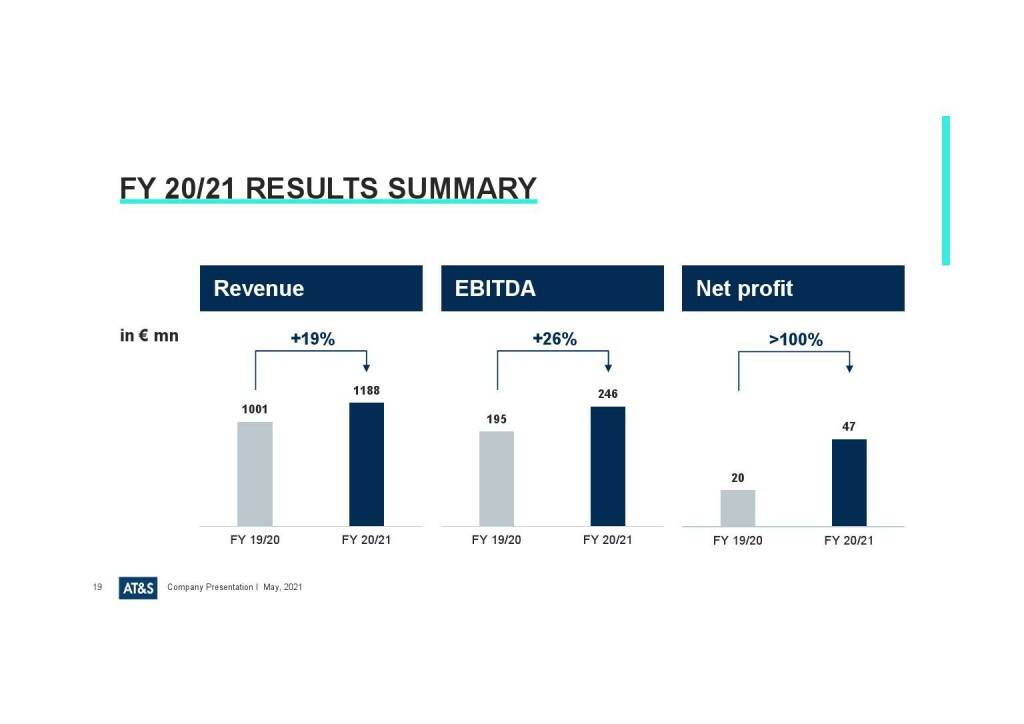 FY 20/21 RESULTS SUMMARY

in € mn

Revenue

+19%

1001

1188

FY 19/20

FY 20/21

EBITDA

+26%

195

246

FY 19/20

FY 20/21

Net profit

>100%

20

47

FY 19/20

FY 20/21

19 AT&S Company Presentation | May, 2021